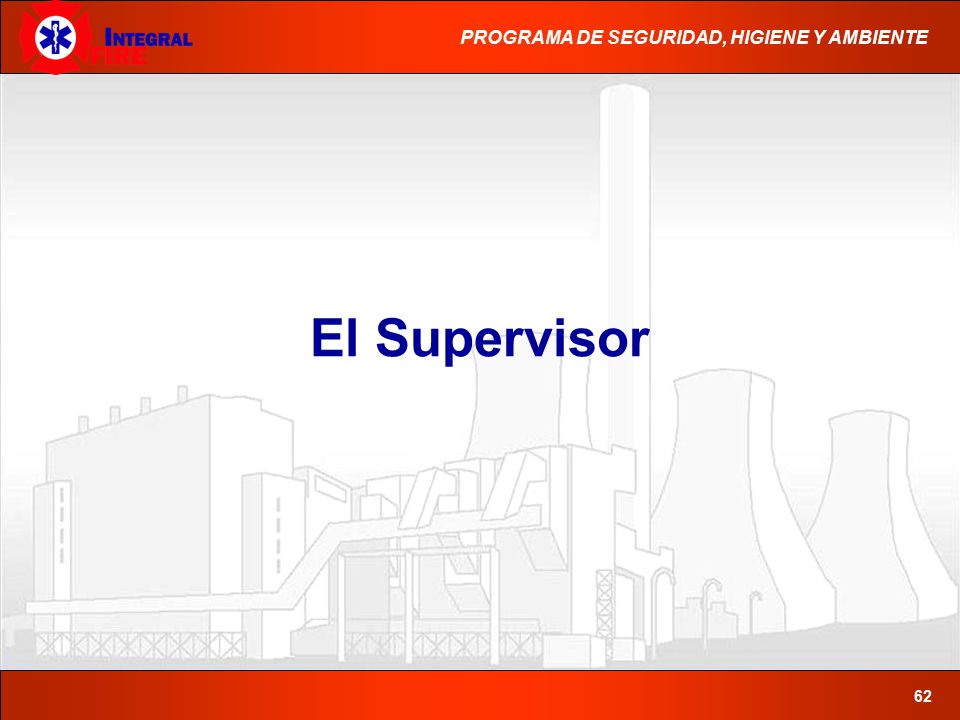 INTEGRAL
FIRE

PROGRAMA DE SEGURIDAD, HIGIENE Y AMBIENTE

El Supervisor

62